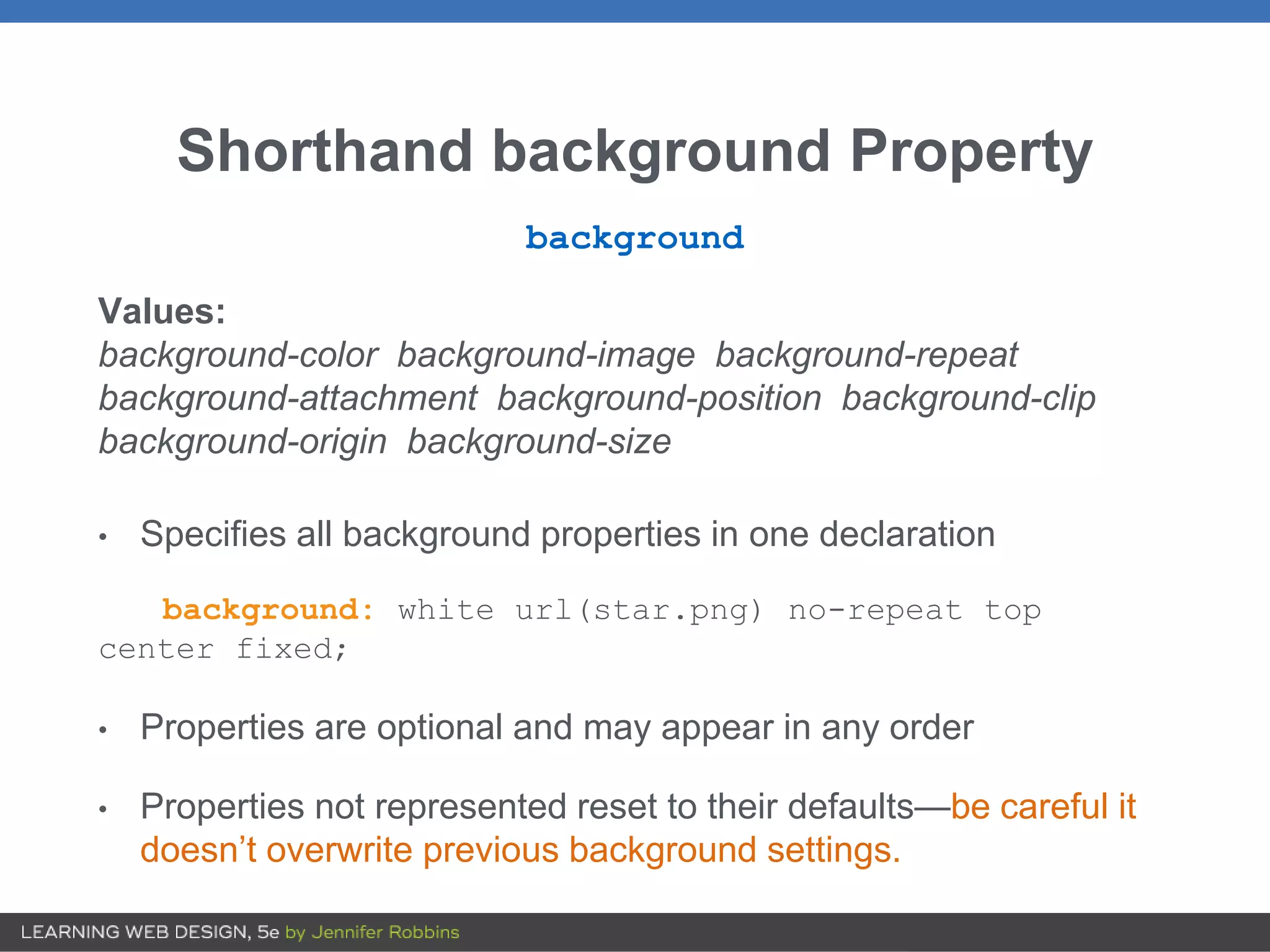 Shorthand background Property

background

Values:
background-color background-image background-repeat background-attachment background-position background-clip background-origin background-size

• Specifies all background properties in one declaration

background: white url(star.png) no-repeat top center fixed;

• Properties are optional and may appear in any order

• Properties not represented reset to their defaults—be careful it doesn’t overwrite previous background settings.

LEARNING WEB DESIGN, 5e by Jennifer Robbins